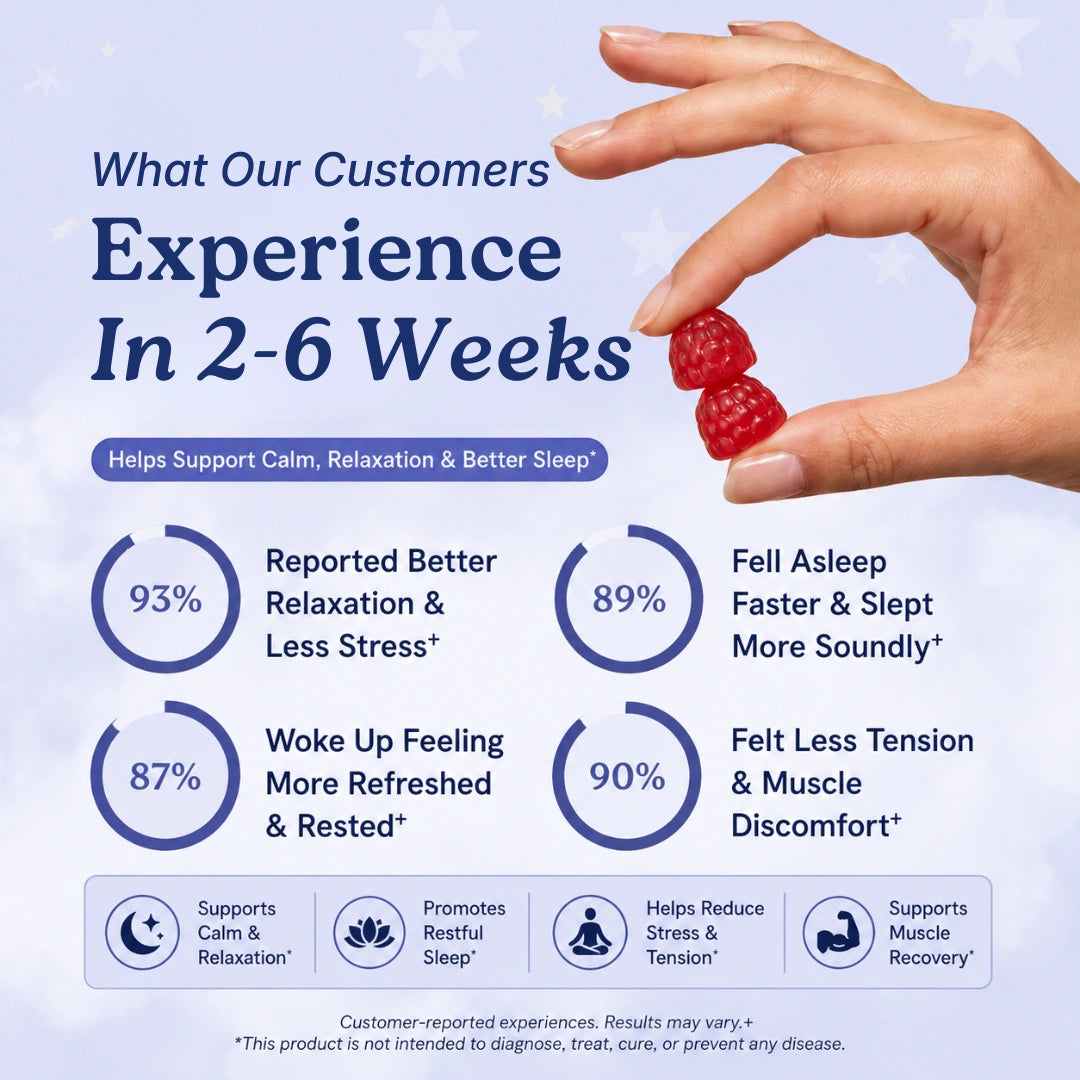 What Our Customers

Experience In 2-6 Weeks

Helps Support Calm, Relaxation & Better Sleep*

93%
Reported Better Relaxation & Less Stress+

89%
Fell Asleep Faster & Slept More Soundly+

87%
Woke Up Feeling More Refreshed & Rested+

90%
Felt Less Tension & Muscle Discomfort+

Supports Calm & Relaxation*

Promotes Restful Sleep*

Helps Reduce Stress & Tension*

Supports Muscle Recovery*

Customer-reported experiences. Results may vary.+
*This product is not intended to diagnose, treat, cure, or prevent any disease.